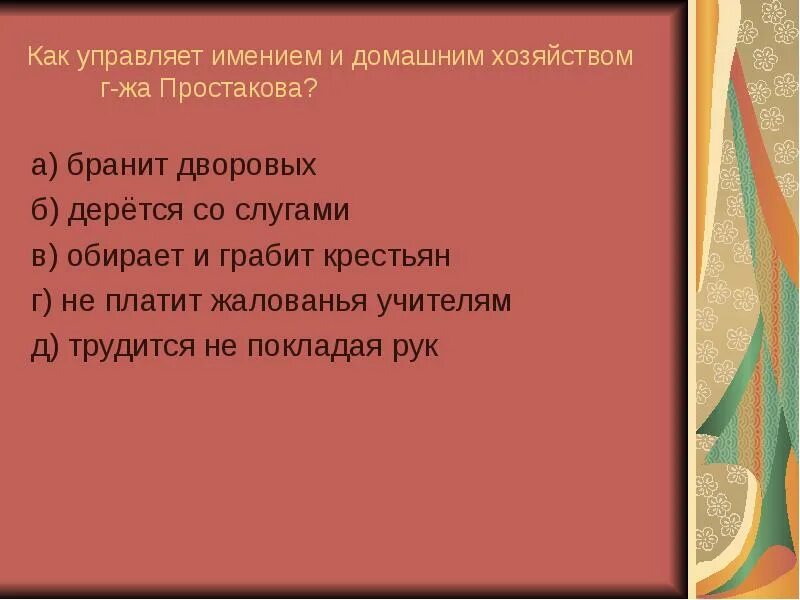 Как управляет имением и домашним хозяйством г-жа Простакова?

а) бранит дворовых
б) дерётся со слугами
в) обирает и грабит крестьян
г) не платит жалованья учителям
д) трудится не покладая рук